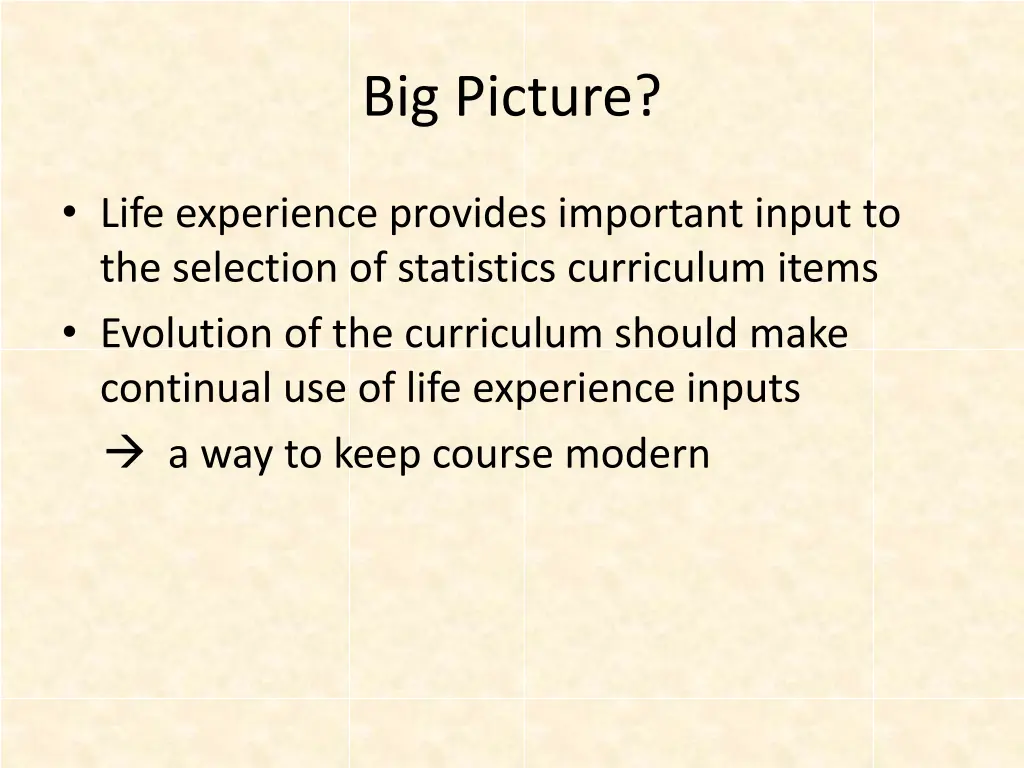 Big Picture?

• Life experience provides important input to the selection of statistics curriculum items
• Evolution of the curriculum should make continual use of life experience inputs
→ a way to keep course modern